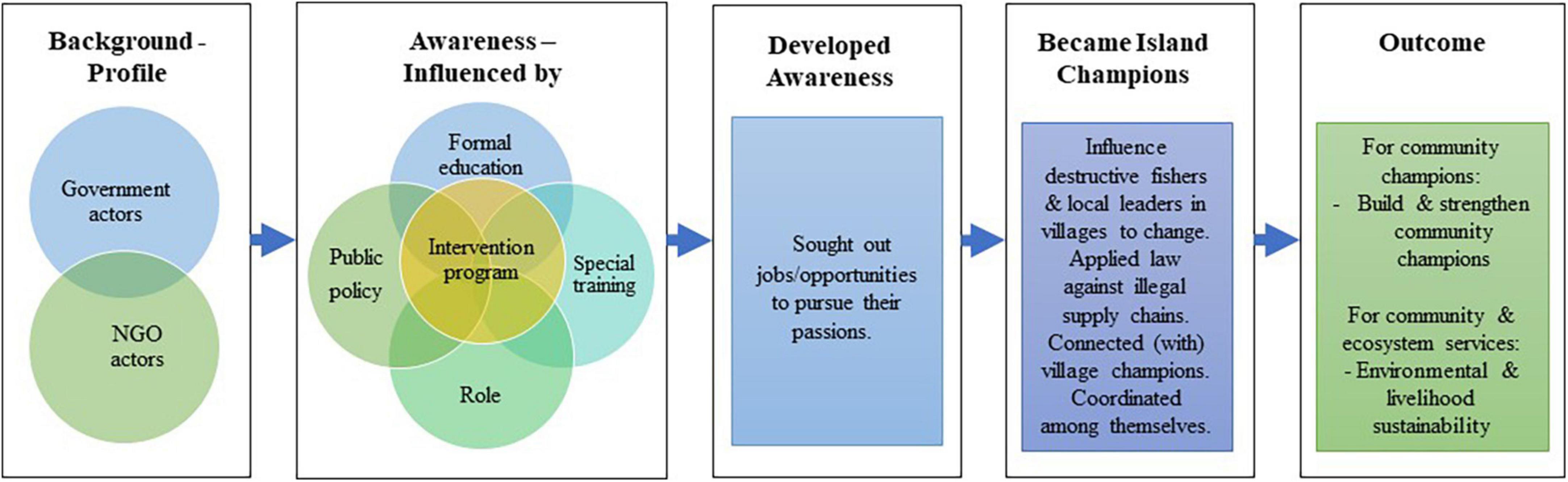 Background - Profile

Government actors

NGO actors

Awareness – Influenced by

Formal education

Public policy

Intervention program

Special training

Role

Developed Awareness

Sought out jobs/opportunities to pursue their passions.

Became Island Champions

Influence destructive fishers & local leaders in villages to change. Applied law against illegal supply chains. Connected (with) village champions. Coordinated among themselves.

Outcome

For community champions:
- Build & strengthen community champions

For community & ecosystem services:
- Environmental & livelihood sustainability